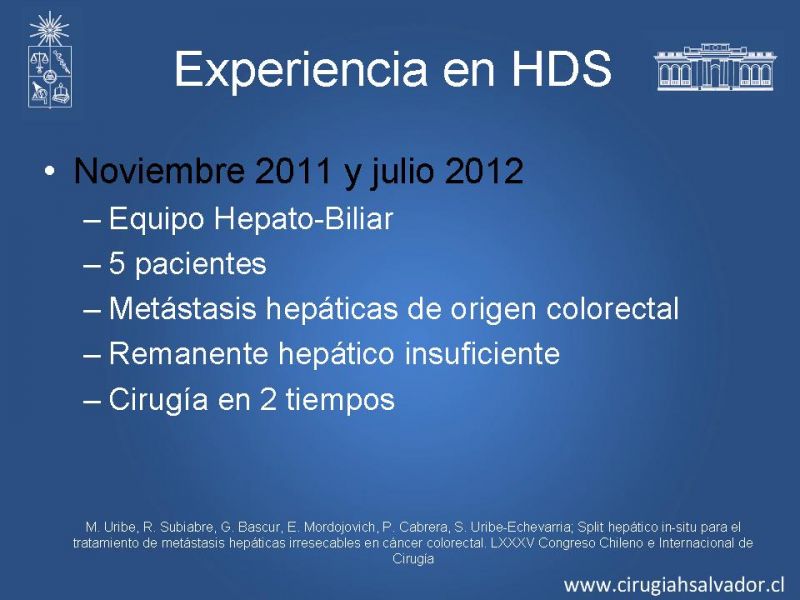 Experiencia en HDS

• Noviembre 2011 y julio 2012
– Equipo Hepato-Biliar
– 5 pacientes
– Metástasis hepáticas de origen colorectal
– Remanente hepático insuficiente
– Cirugía en 2 tiempos

M. Uribe, R. Subiabre, G. Bascur, E. Mordojovich, P. Cabrera, S. Uribe-Echevarria; Split hepático in-situ para el tratamiento de metástasis hepáticas irresecables en cáncer colorectal. LXXXV Congreso Chileno e Internacional de Cirugia

www.cirugiahsalvador.cl